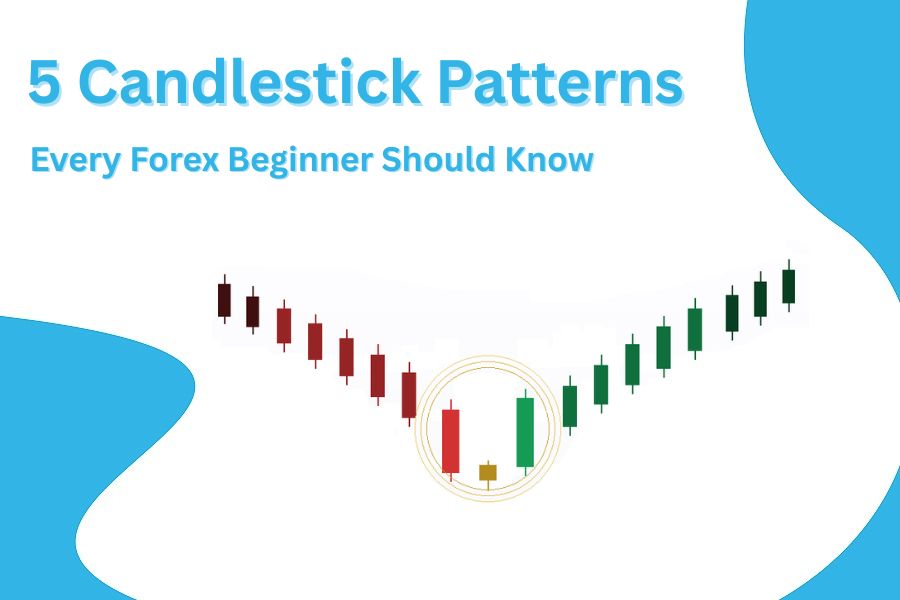 5 Candlestick Patterns

Every Forex Beginner Should Know